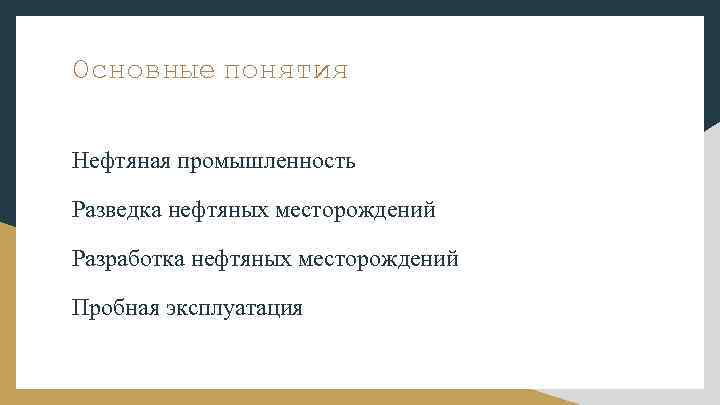 Основные понятия

Нефтяная промышленность

Разведка нефтяных месторождений

Разработка нефтяных месторождений

Пробная эксплуатация